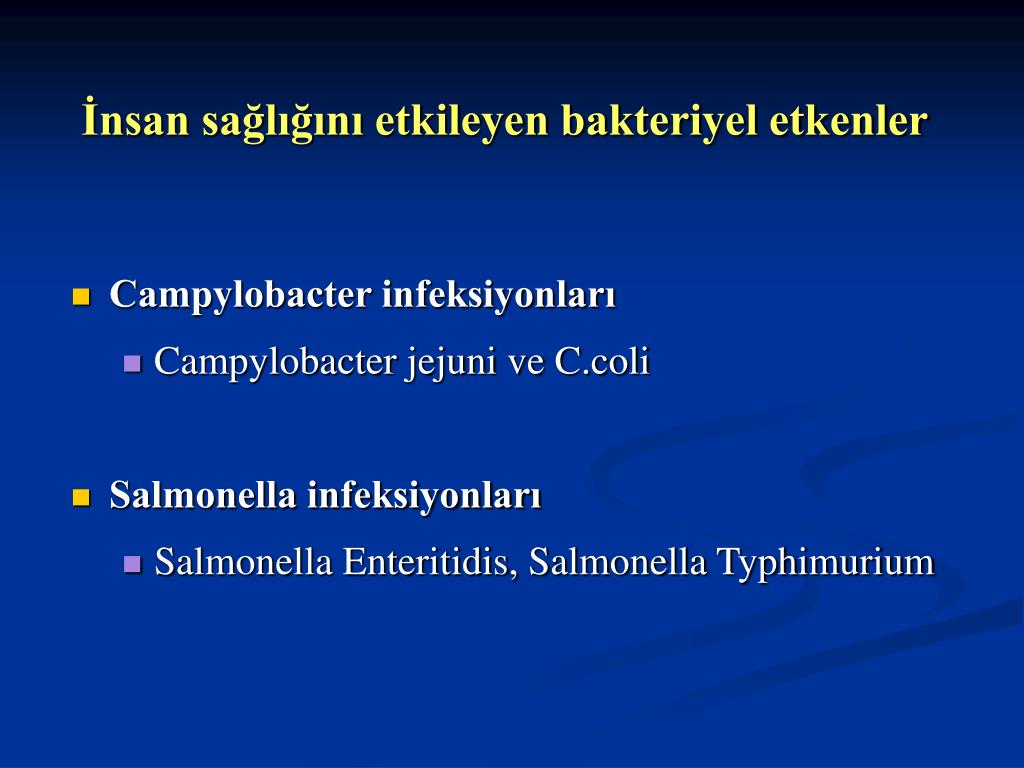 İnsan sağlığını etkileyen bakteriyel etkenler

Campylobacter infeksiyonları

Campylobacter jejuni ve C.coli

Salmonella infeksiyonları

Salmonella Enteritidis, Salmonella Typhimurium